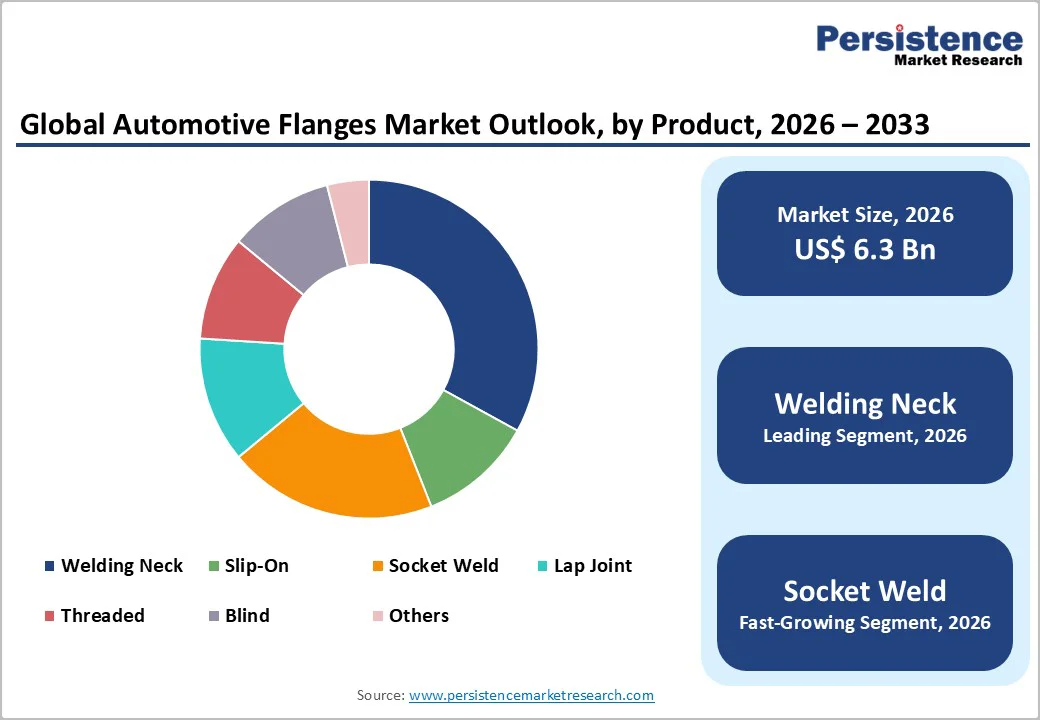 Persistence
Market Research

Global Automotive Flanges Market Outlook, by Product, 2026 – 2033

Welding Neck
Slip-On
Socket Weld
Lap Joint
Threaded
Blind
Others

Market Size, 2026
US$ 6.3 Bn

Welding Neck
Leading Segment, 2026

Socket Weld
Fast-Growing Segment, 2026

Source: www.persistencemarketresearch.com